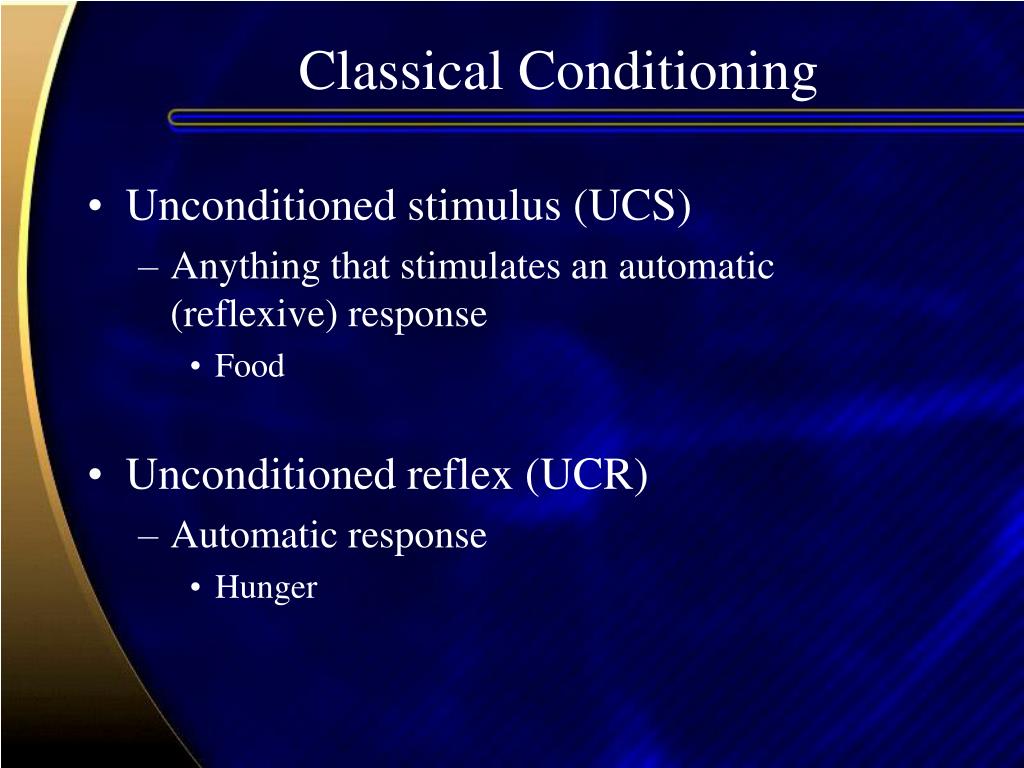 Classical Conditioning

• Unconditioned stimulus (UCS)
– Anything that stimulates an automatic (reflexive) response
• Food

• Unconditioned reflex (UCR)
– Automatic response
• Hunger